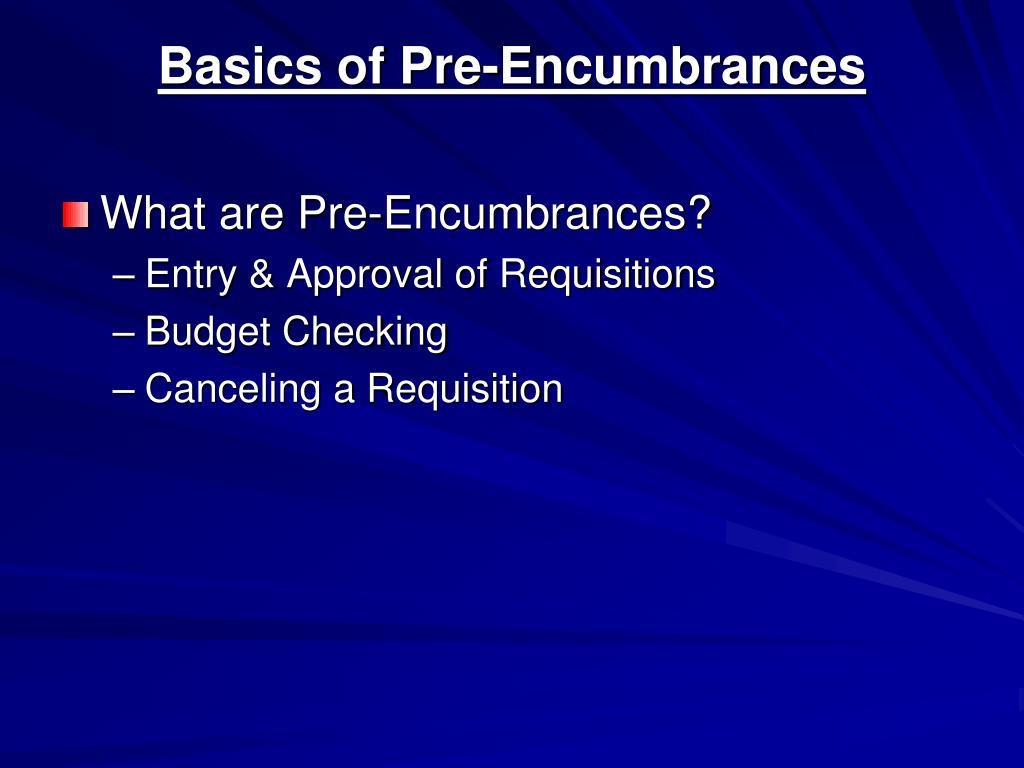 Basics of Pre-Encumbrances

What are Pre-Encumbrances?
– Entry & Approval of Requisitions
– Budget Checking
– Canceling a Requisition